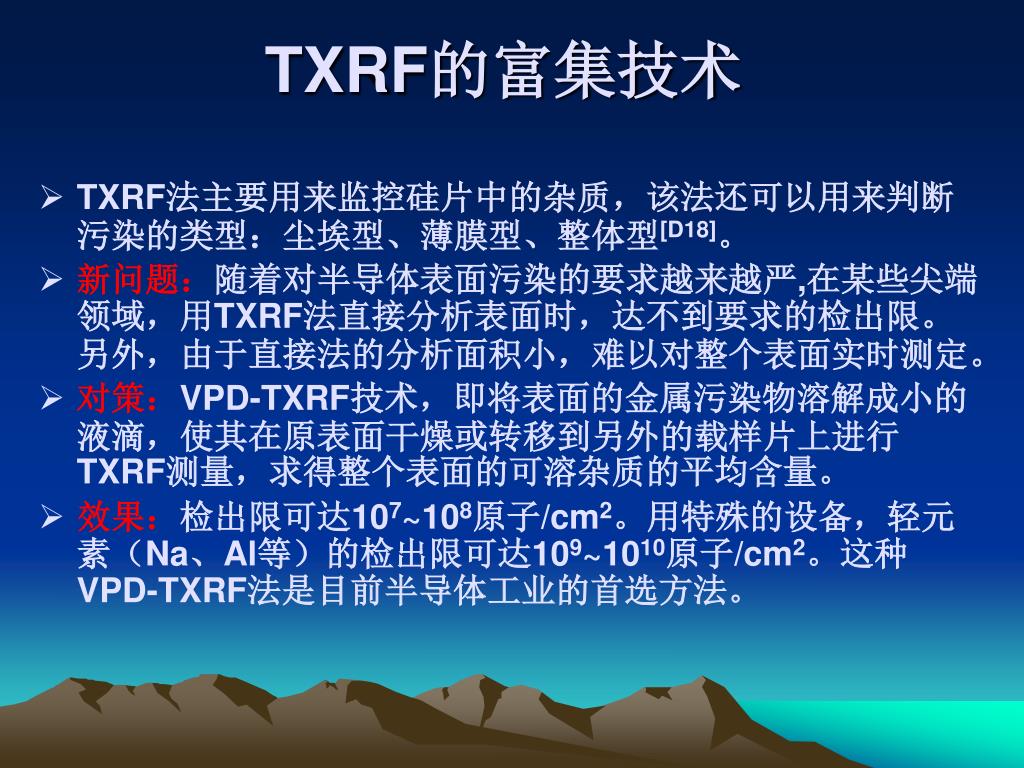 TXRF的富集技术

➢ TXRF法主要用来监控硅片中的杂质，该法还可以用来判断污染的类型：尘埃型、薄膜型、整体型$^{[D18]}$。

➢ 新问题：随着对半导体表面污染的要求越来越严,在某些尖端领域，用TXRF法直接分析表面时，达不到要求的检出限。另外，由于直接法的分析面积小，难以对整个表面实时测定。

➢ 对策：VPD-TXRF技术，即将表面的金属污染物溶解成小的液滴，使其在原表面干燥或转移到另外的载样片上进行TXRF测量，求得整个表面的可溶杂质的平均含量。

➢ 效果：检出限可达$10^7$~$10^8$原子/$cm^2$。用特殊的设备，轻元素（Na、Al等）的检出限可达$10^9$~$10^{10}$原子/$cm^2$。这种VPD-TXRF法是目前半导体工业的首选方法。